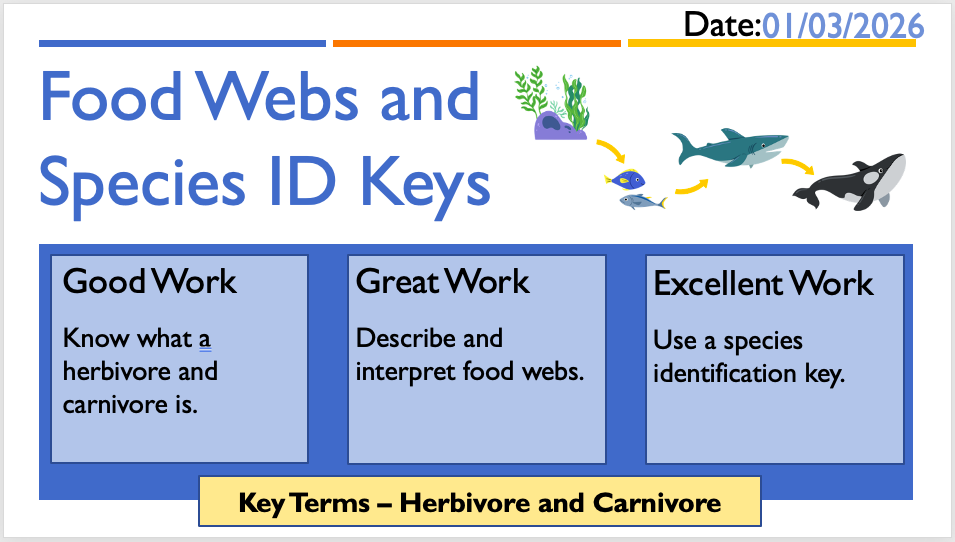 Date:01/03/2026

Food Webs and Species ID Keys

Good Work

Know what a herbivore and carnivore is.

Great Work

Describe and interpret food webs.

Excellent Work

Use a species identification key.

Key Terms – Herbivore and Carnivore